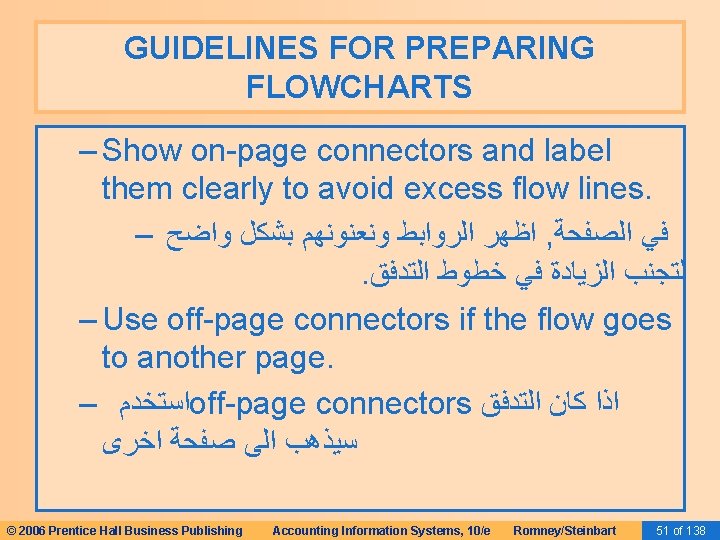 GUIDELINES FOR PREPARING FLOWCHARTS

– Show on-page connectors and label them clearly to avoid excess flow lines.

– في الصفحة, اظهر الروابط ونعنونهم بشكل واضح لتجنب الزيادة في خطوط التدفق.

– Use off-page connectors if the flow goes to another page.

– استخدمoff-page connectors اذا كان التدفق سيذهب الى صفحة اخرى

© 2006 Prentice Hall Business Publishing Accounting Information Systems, 10/e Romney/Steinbart 51 of 138